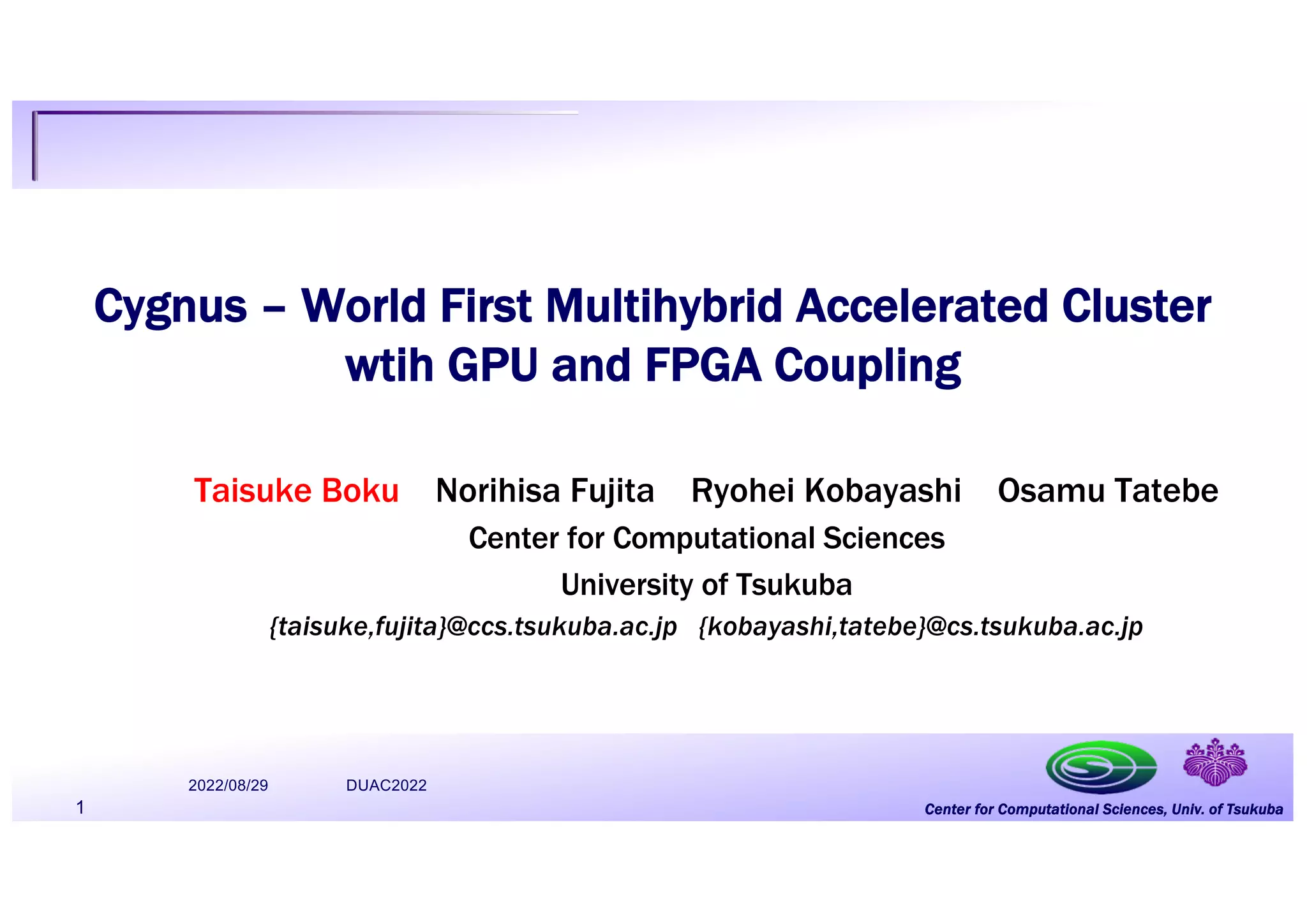 Cygnus – World First Multihybrid Accelerated Cluster wtih GPU and FPGA Coupling

Taisuke Boku Norihisa Fujita Ryohei Kobayashi Osamu Tatebe
Center for Computational Sciences
University of Tsukuba
{taisuke,fujita}@ccs.tsukuba.ac.jp {kobayashi,tatebe}@cs.tsukuba.ac.jp

2022/08/29 DUAC2022
1
Center for Computational Sciences, Univ. of Tsukuba